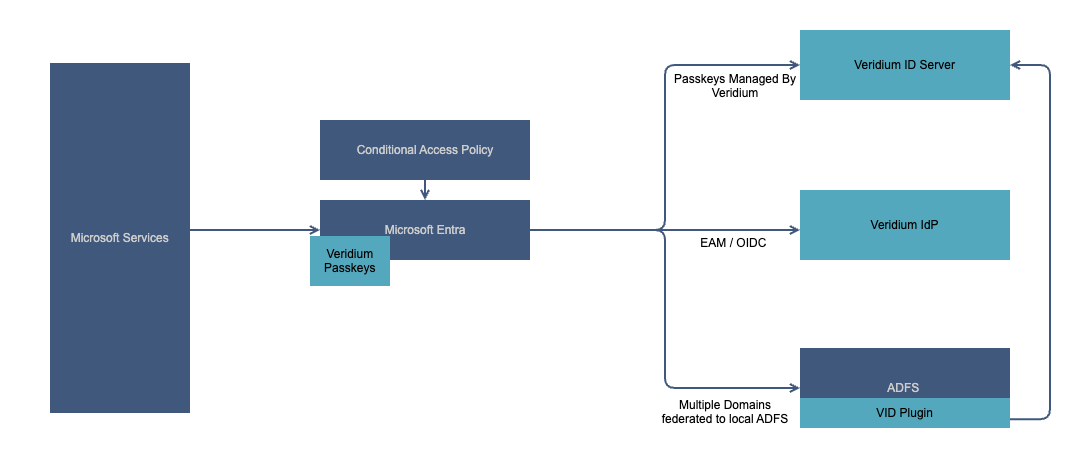 Microsoft Services

Conditional Access Policy

Microsoft Entra

Veridium Passkeys

Passkeys Managed By Veridium

Veridium ID Server

EAM / OIDC

Veridium IdP

Multiple Domains federated to local ADFS

ADFS

VID Plugin